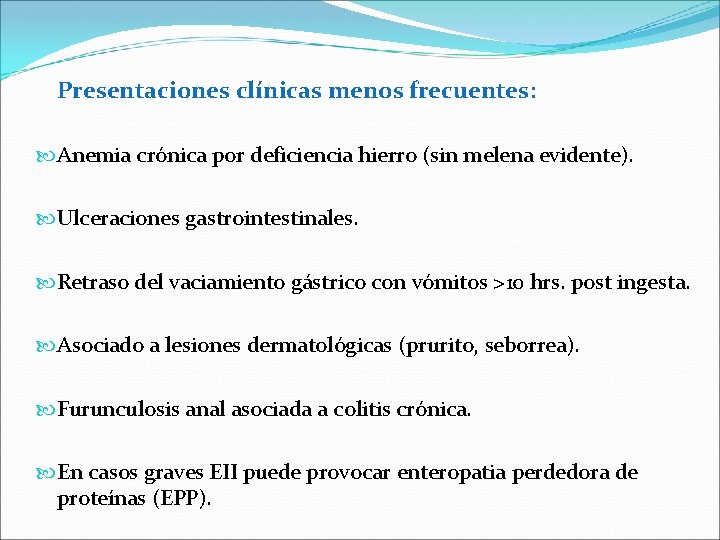 Presentaciones clínicas menos frecuentes:

Anemia crónica por deficiencia hierro (sin melena evidente).

Ulceraciones gastrointestinales.

Retraso del vaciamiento gástrico con vómitos >10 hrs. post ingesta.

Asociado a lesiones dermatológicas (prurito, seborrea).

Furunculosis anal asociada a colitis crónica.

En casos graves EII puede provocar enteropatia perdedora de proteínas (EPP).